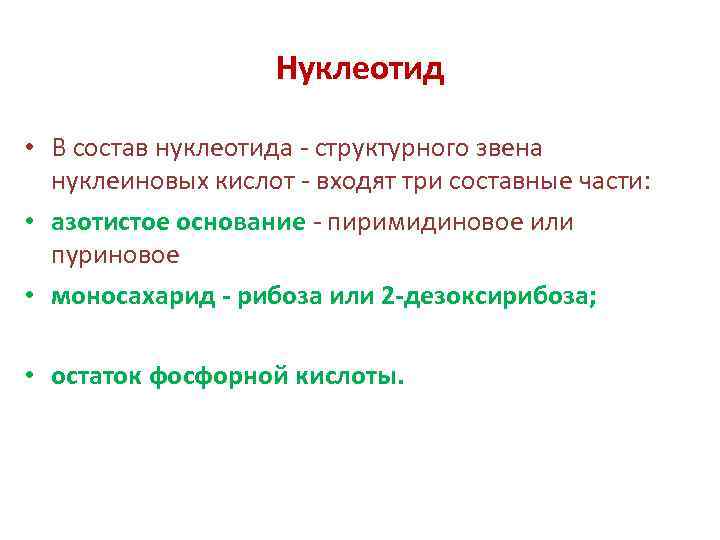 Нуклеотид

• В состав нуклеотида - структурного звена нуклеиновых кислот - входят три составные части:
• азотистое основание - пиримидиновое или пуриновое
• моносахарид - рибоза или 2-дезоксирибоза;

• остаток фосфорной кислоты.